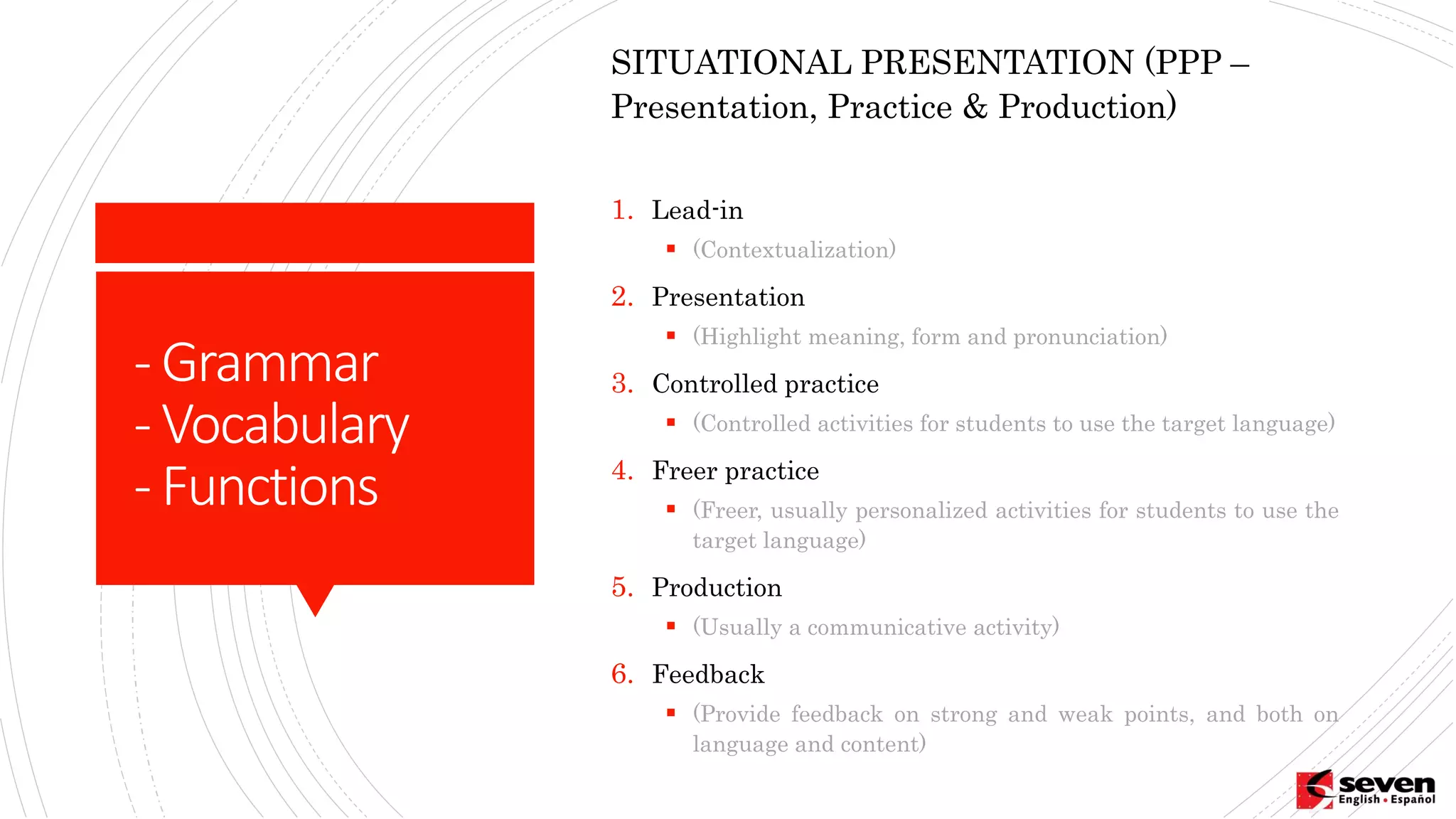 - Grammar
- Vocabulary
- Functions

SITUATIONAL PRESENTATION (PPP – Presentation, Practice & Production)

1. Lead-in
   ▪ (Contextualization)
2. Presentation
   ▪ (Highlight meaning, form and pronunciation)
3. Controlled practice
   ▪ (Controlled activities for students to use the target language)
4. Freer practice
   ▪ (Freer, usually personalized activities for students to use the target language)
5. Production
   ▪ (Usually a communicative activity)
6. Feedback
   ▪ (Provide feedback on strong and weak points, and both on language and content)

seven
English • Español